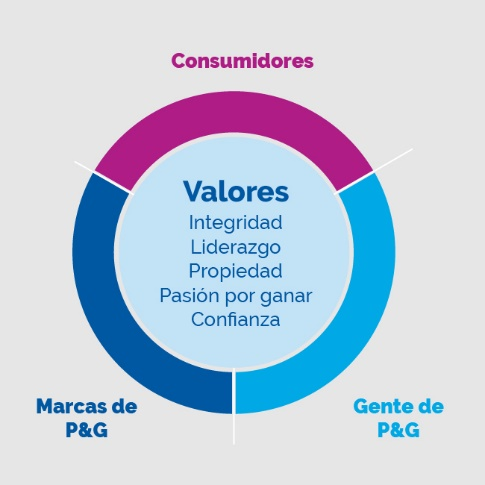 Consumidores

Valores
Integridad
Liderazgo
Propiedad
Pasión por ganar
Confianza

Marcas de P&G

Gente de P&G